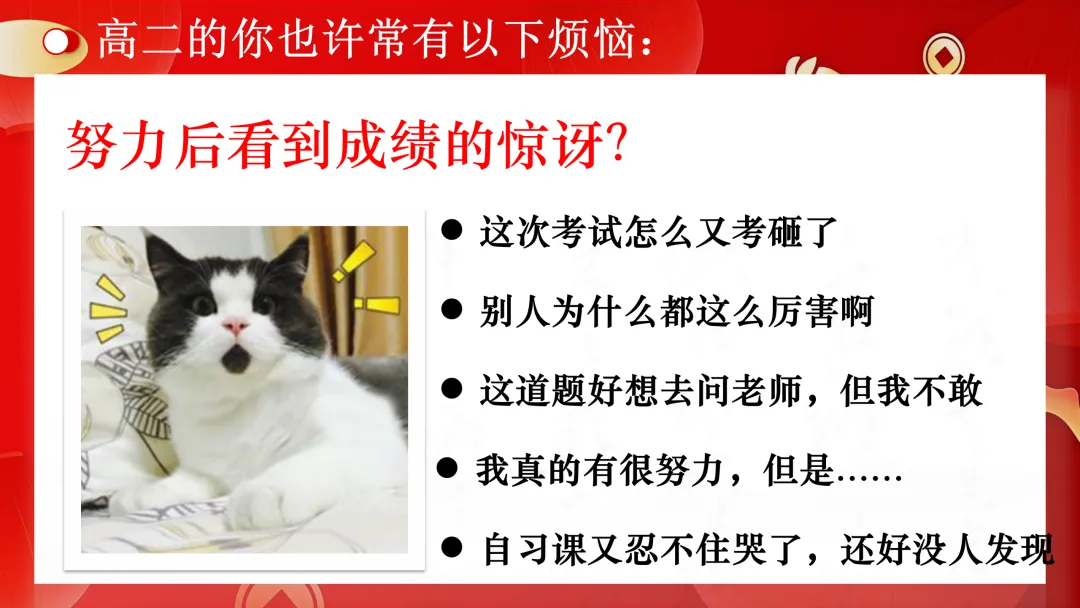 高二的你也许常有以下烦恼：

努力后看到成绩的惊讶?

● 这次考试怎么又考砸了

● 别人为什么都这么厉害啊

● 这道题好想去问老师，但我不敢

● 我真的有很努力，但是……

● 自习课又忍不住哭了，还好没人发现